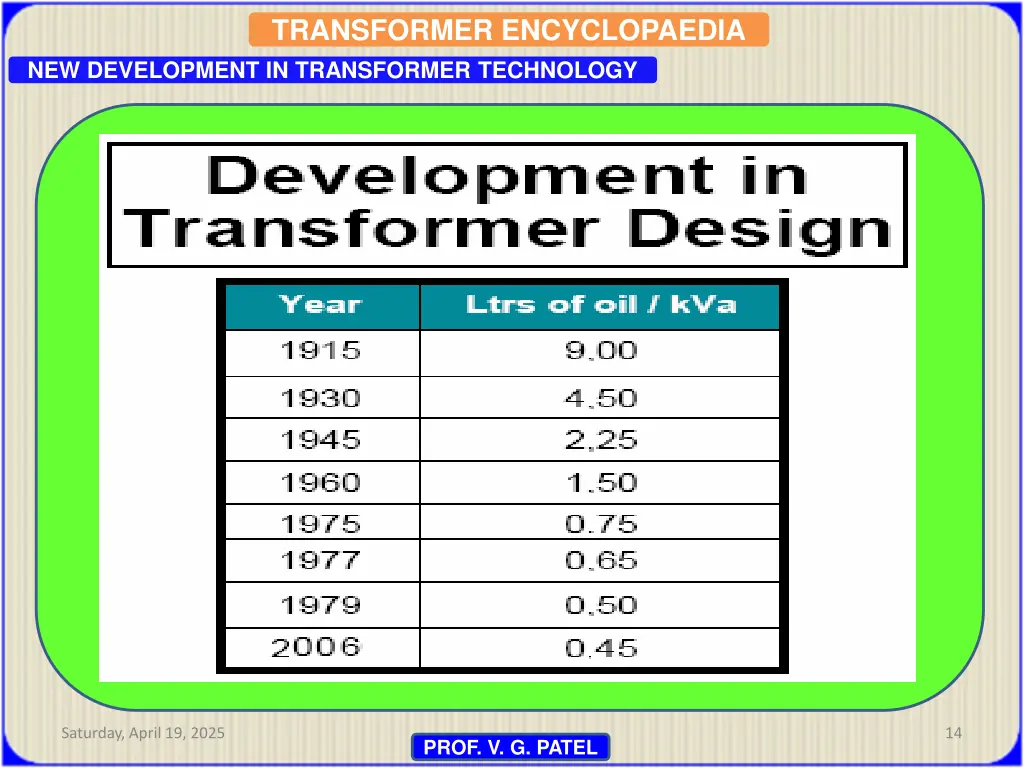 TRANSFORMER ENCYCLOPAEDIA

NEW DEVELOPMENT IN TRANSFORMER TECHNOLOGY

Development in Transformer Design

| Year | Ltrs of oil / kVa |
|---|---|
| 1915 | 9.00 |
| 1930 | 4.50 |
| 1945 | 2.25 |
| 1960 | 1.50 |
| 1975 | 0.75 |
| 1977 | 0.65 |
| 1979 | 0.50 |
| 2006 | 0.45 |

Saturday, April 19, 2025

PROF. V. G. PATEL

14